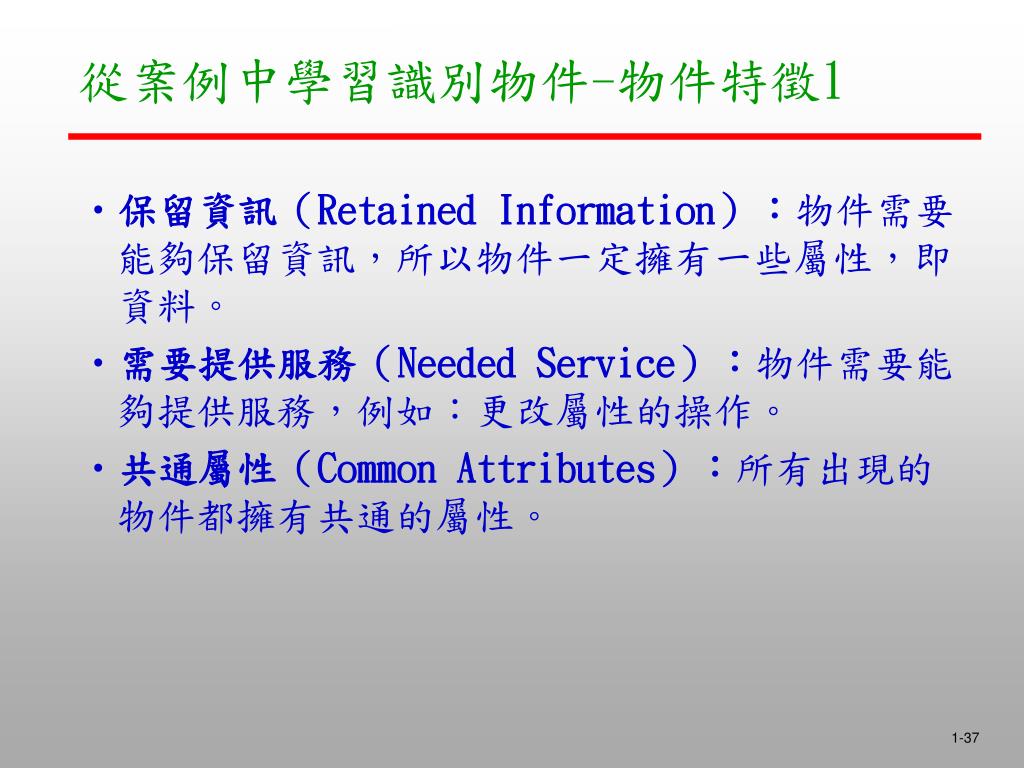 從案例中學習識別物件-物件特徵1

• 保留資訊（Retained Information）：物件需要能夠保留資訊，所以物件一定擁有一些屬性，即資料。

• 需要提供服務（Needed Service）：物件需要能夠提供服務，例如：更改屬性的操作。

• 共通屬性（Common Attributes）：所有出現的物件都擁有共通的屬性。

1-37